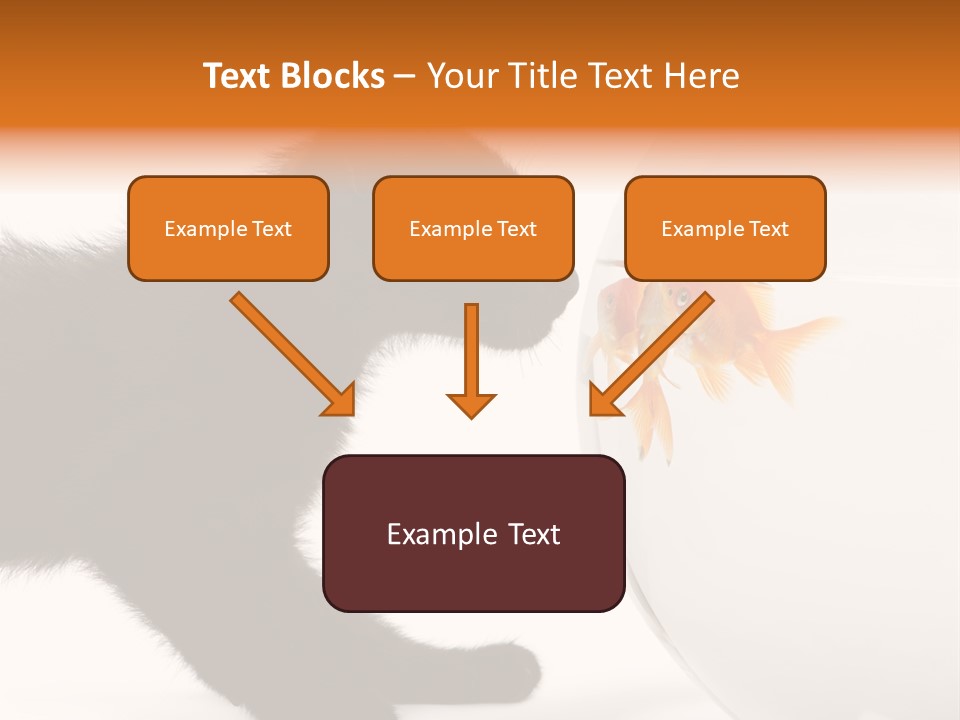 Text Blocks – Your Title Text Here

Example Text

Example Text

Example Text

Example Text